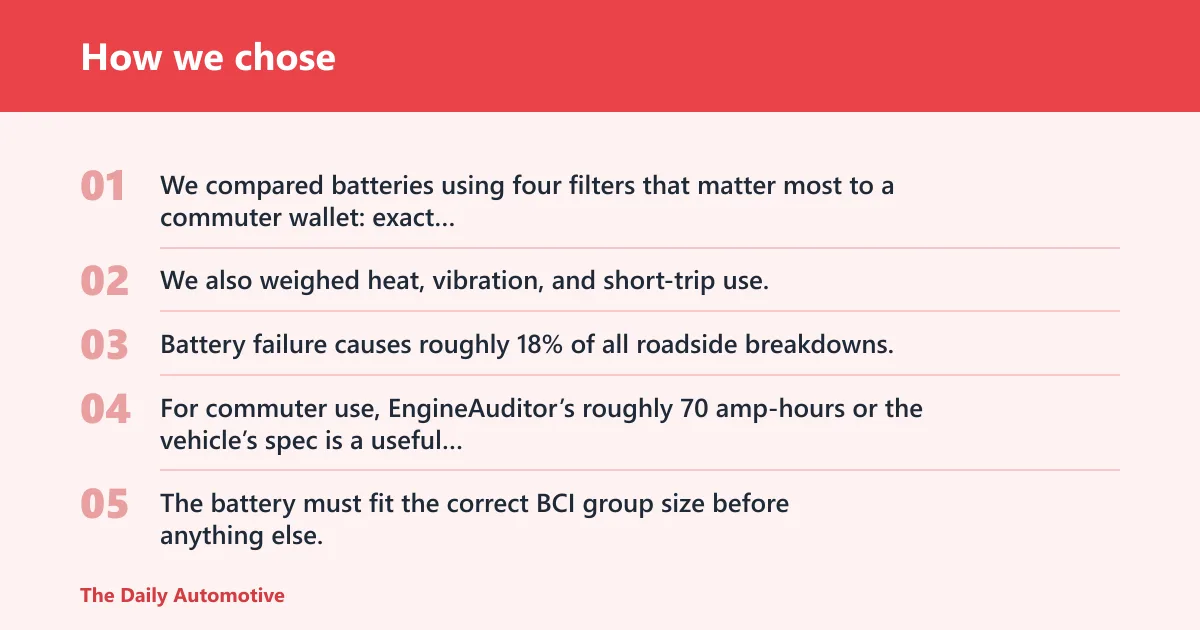 How we chose

01 We compared batteries using four filters that matter most to a commuter wallet: exact...

02 We also weighed heat, vibration, and short-trip use.

03 Battery failure causes roughly 18% of all roadside breakdowns.

04 For commuter use, EngineAuditor's roughly 70 amp-hours or the vehicle's spec is a useful...

05 The battery must fit the correct BCI group size before anything else.

The Daily Automotive